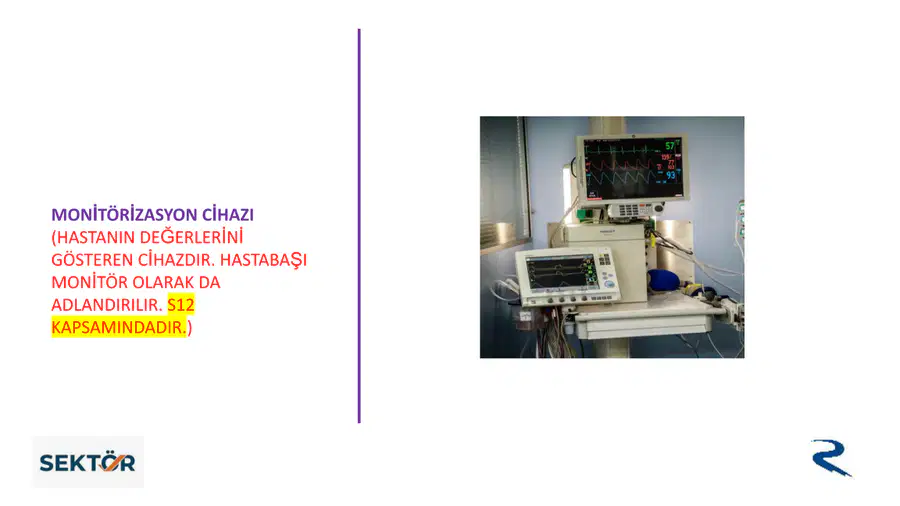 MONİTÖRİZASYON CİHAZI
(HASTANIN DEĞERLERİNİ GÖSTEREN CİHAZDIR. HASTABAŞI MONİTÖR OLARAK DA ADLANDIRILIR. S12 KAPSAMINDADIR.)

57

93

SEKTÖR